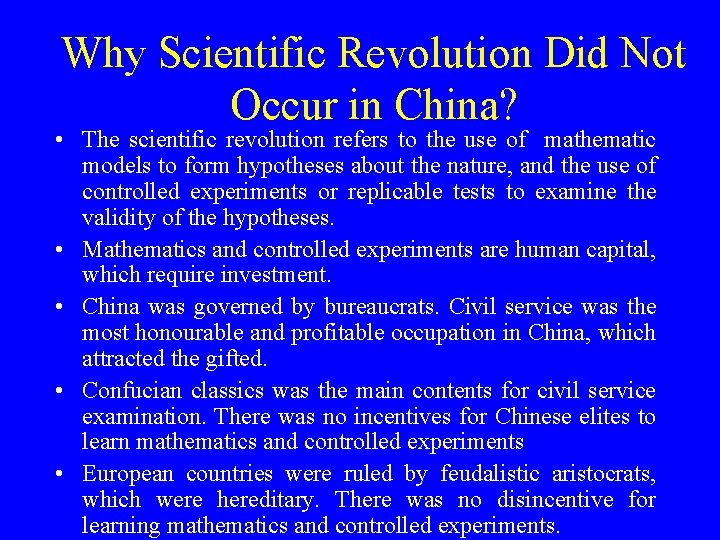 Why Scientific Revolution Did Not Occur in China?

• The scientific revolution refers to the use of mathematic models to form hypotheses about the nature, and the use of controlled experiments or replicable tests to examine the validity of the hypotheses.

• Mathematics and controlled experiments are human capital, which require investment.

• China was governed by bureaucrats. Civil service was the most honourable and profitable occupation in China, which attracted the gifted.

• Confucian classics was the main contents for civil service examination. There was no incentives for Chinese elites to learn mathematics and controlled experiments

• European countries were ruled by feudalistic aristocrats, which were hereditary. There was no disincentive for learning mathematics and controlled experiments.